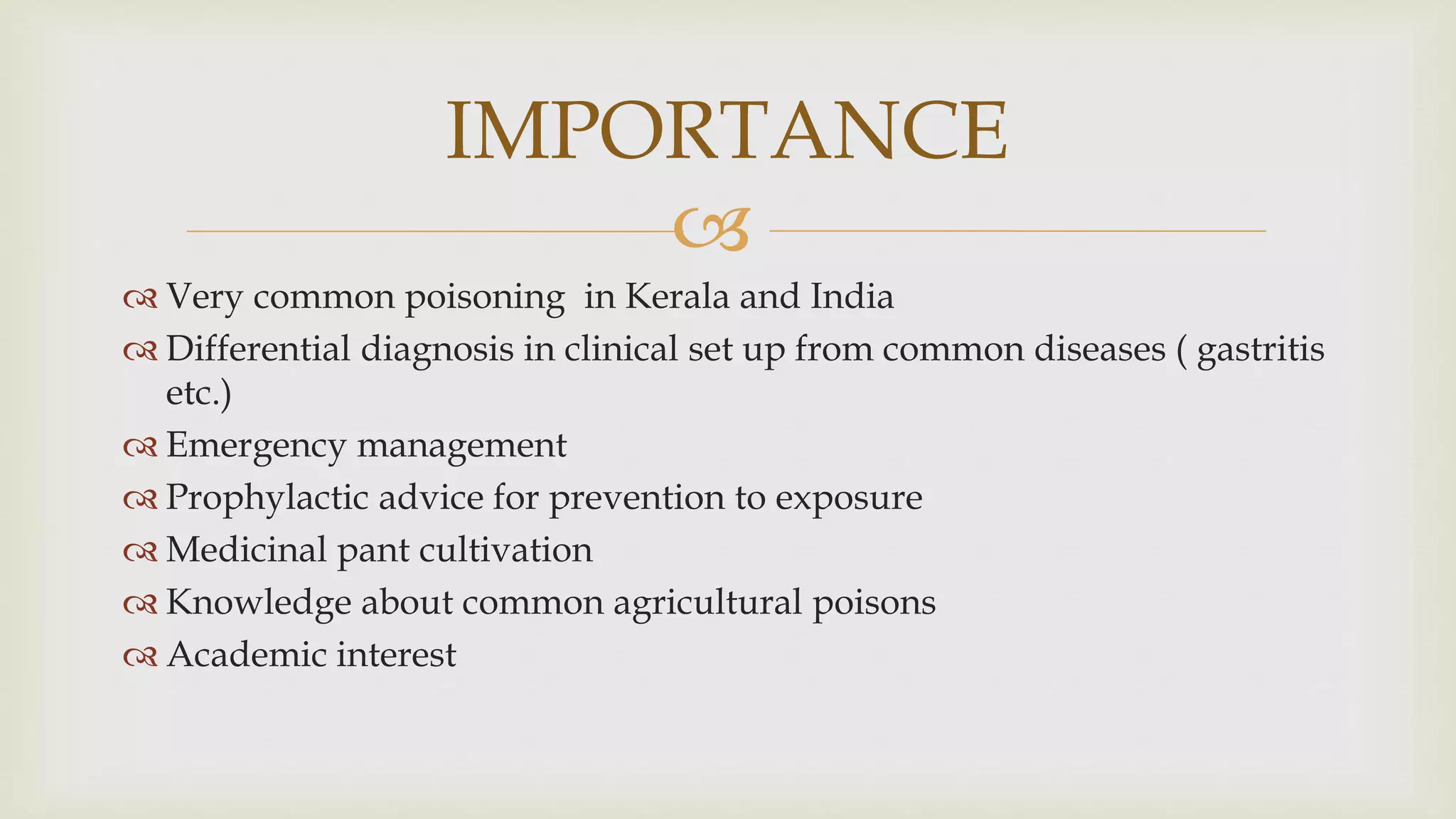 IMPORTANCE

Very common poisoning in Kerala and India
Differential diagnosis in clinical set up from common diseases ( gastritis etc.)
Emergency management
Prophylactic advice for prevention to exposure
Medicinal pant cultivation
Knowledge about common agricultural poisons
Academic interest